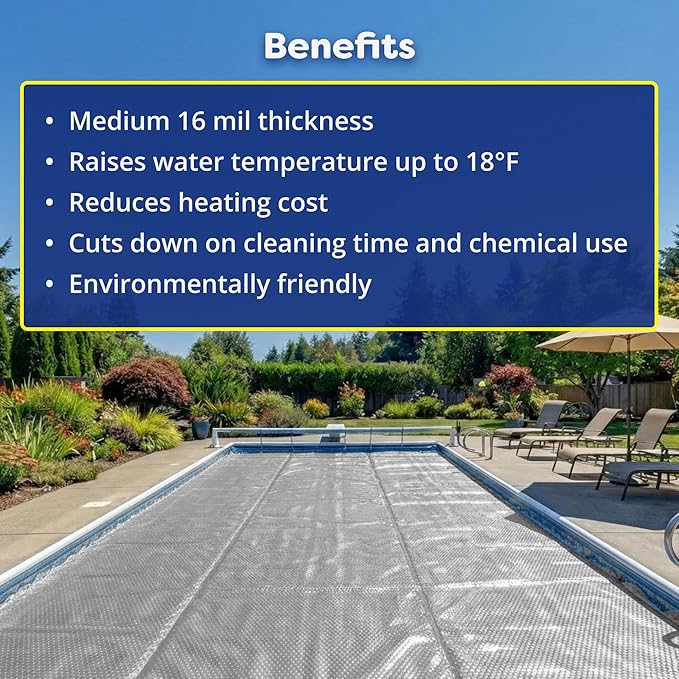 Benefits

• Medium 16 mil thickness
• Raises water temperature up to 18°F
• Reduces heating cost
• Cuts down on cleaning time and chemical use
• Environmentally friendly